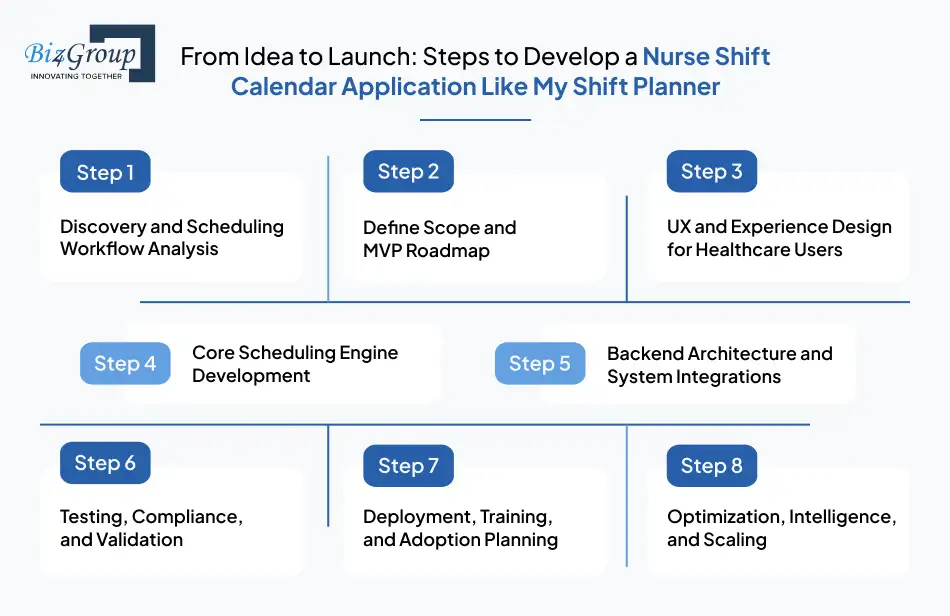 Biz4Group
INNOVATING TOGETHER

From Idea to Launch: Steps to Develop a Nurse Shift Calendar Application Like My Shift Planner

Step 1
Discovery and Scheduling Workflow Analysis

Step 2
Define Scope and MVP Roadmap

Step 3
UX and Experience Design for Healthcare Users

Step 4
Core Scheduling Engine Development

Step 5
Backend Architecture and System Integrations

Step 6
Testing, Compliance, and Validation

Step 7
Deployment, Training, and Adoption Planning

Step 8
Optimization, Intelligence, and Scaling